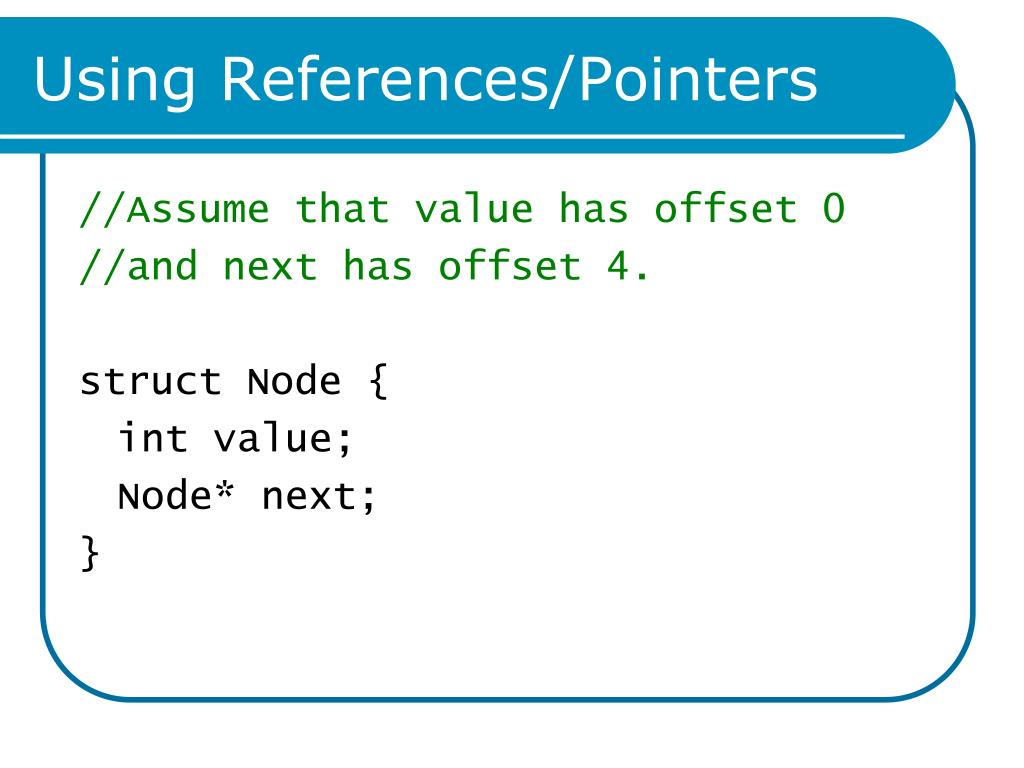 Using References/Pointers

//Assume that value has offset 0
//and next has offset 4.

struct Node {
 int value;
 Node* next;
}